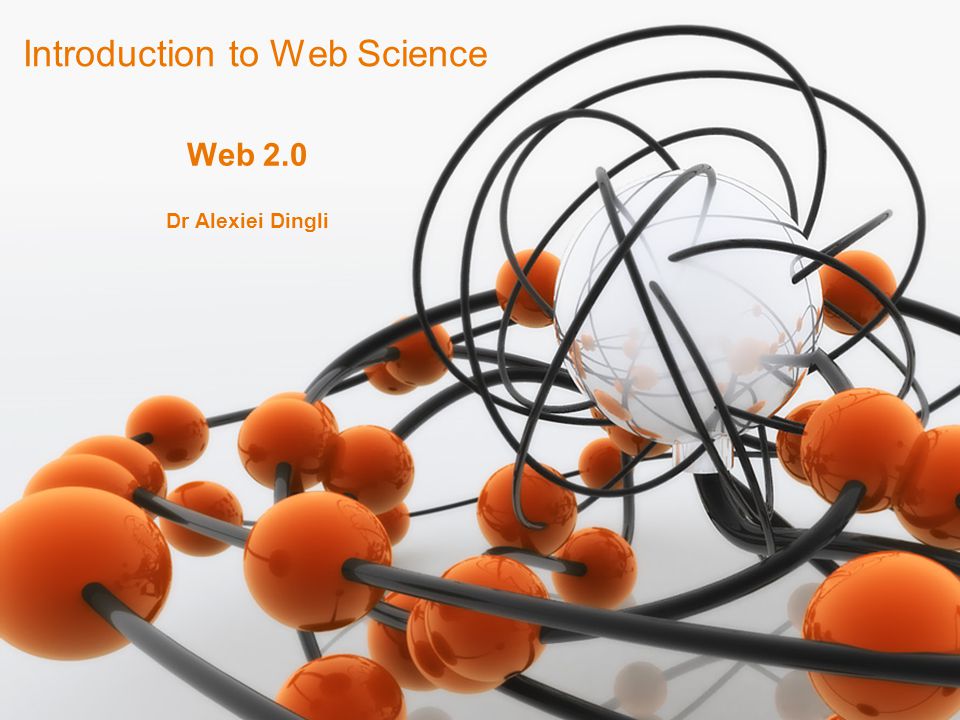 Introduction to Web Science

Web 2.0

Dr Alexiei Dingli